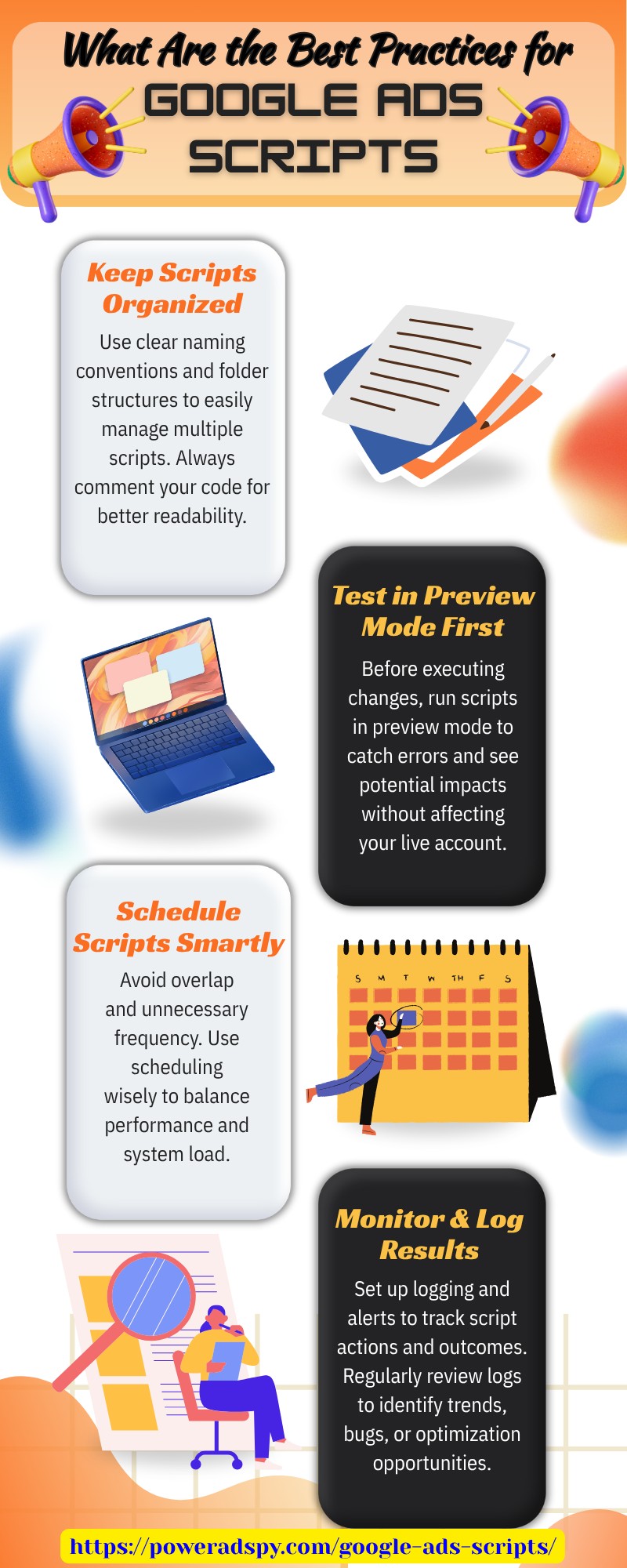 What Are the Best Practices for
GOOGLE ADS SCRIPTS

Keep Scripts Organized

Use clear naming conventions and folder structures to easily manage multiple scripts. Always comment your code for better readability.

Test in Preview Mode First

Before executing changes, run scripts in preview mode to catch errors and see potential impacts without affecting your live account.

Schedule Scripts Smartly

Avoid overlap and unnecessary frequency. Use scheduling wisely to balance performance and system load.

S M T W TH F S

Monitor & Log Results

Set up logging and alerts to track script actions and outcomes. Regularly review logs to identify trends, bugs, or optimization opportunities.

https://poweradspy.com/google-ads-scripts/